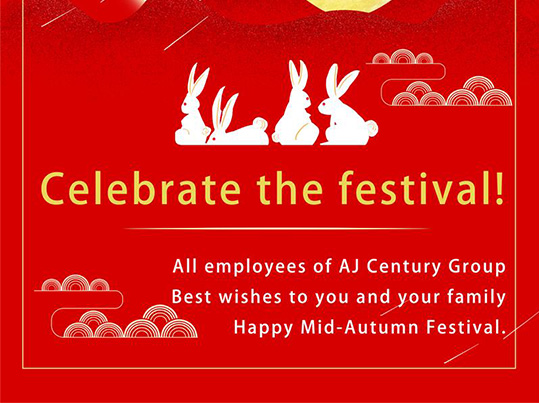 Celebrate the festival!

All employees of AJ Century Group
Best wishes to you and your family
Happy Mid-Autumn Festival.